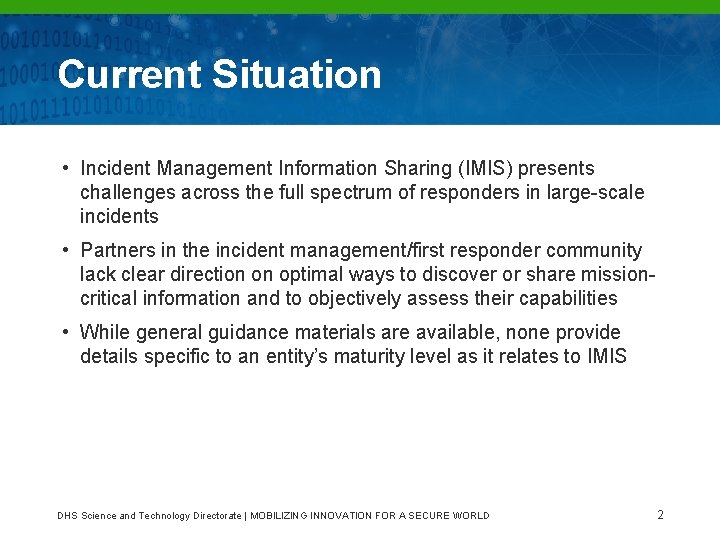 Current Situation

• Incident Management Information Sharing (IMIS) presents challenges across the full spectrum of responders in large-scale incidents

• Partners in the incident management/first responder community lack clear direction on optimal ways to discover or share mission-critical information and to objectively assess their capabilities

• While general guidance materials are available, none provide details specific to an entity's maturity level as it relates to IMIS

DHS Science and Technology Directorate | MOBILIZING INNOVATION FOR A SECURE WORLD

2